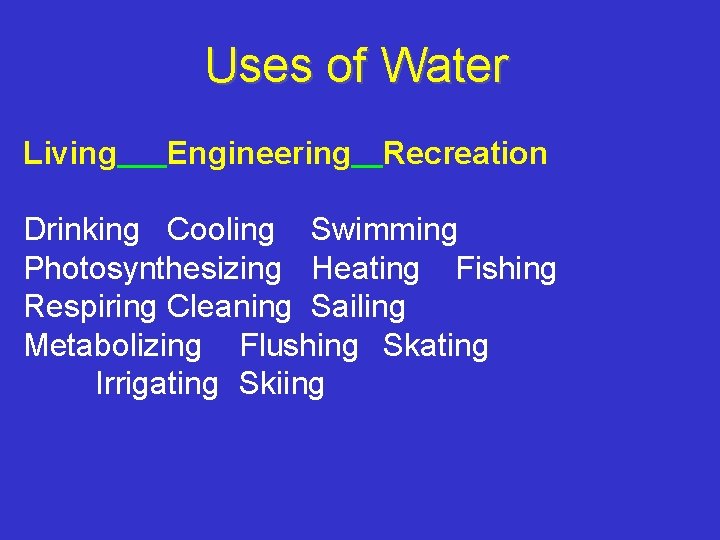 Uses of Water

Living___Engineering__Recreation

Drinking Cooling Swimming
Photosynthesizing Heating Fishing
Respiring Cleaning Sailing
Metabolizing Flushing Skating
Irrigating Skiing